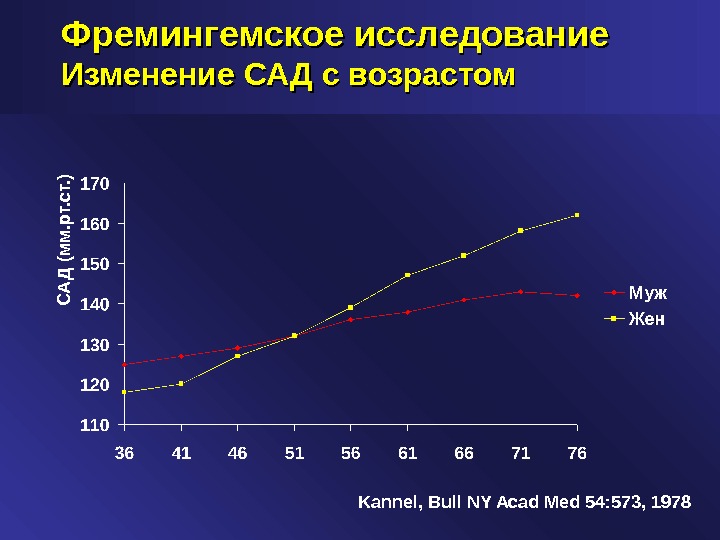 Фремингемское исследование
Изменение САД с возрастом

САД (мм.рт.ст.)

170
160
150
140
130
120
110

36 41 46 51 56 61 66 71 76

Муж
Жен

Kannel, Bull NY Acad Med 54:573, 1978